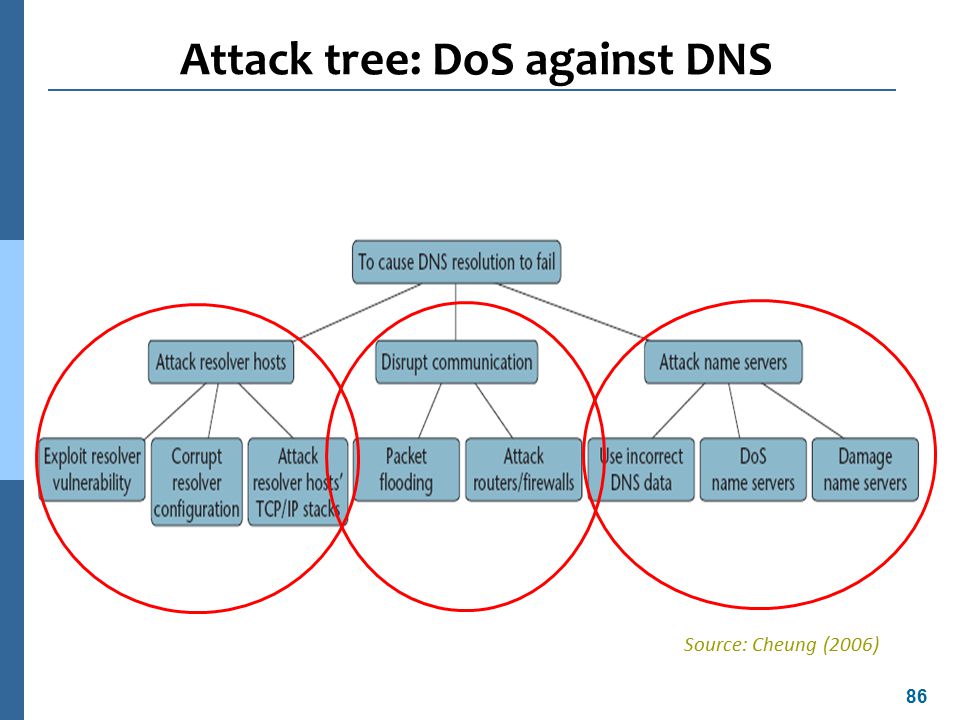 Attack tree: DoS against DNS

To cause DNS resolution to fail

Attack resolver hosts

Disrupt communication

Attack name servers

Exploit resolver vulnerability

Corrupt resolver configuration

Attack resolver hosts' TCP/IP stacks

Packet flooding

Attack routers/firewalls

Use incorrect DNS data

DoS name servers

Damage name servers

Source: Cheung (2006)

86